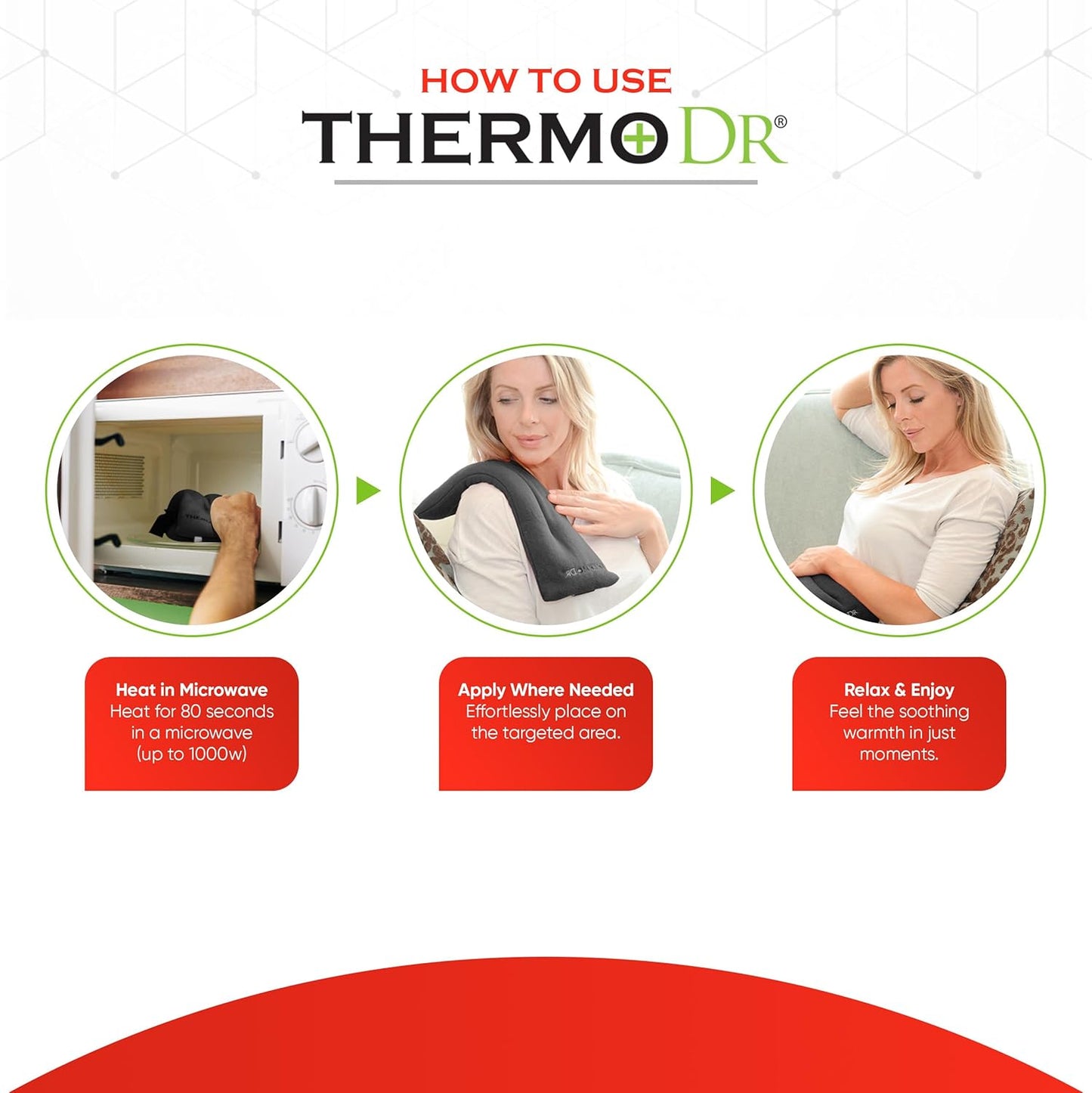 HOW TO USE
THERMO DR®

Heat in Microwave
Heat for 80 seconds in a microwave (up to 1000w)

Apply Where Needed
Effortlessly place on the targeted area.

Relax & Enjoy
Feel the soothing warmth in just moments.